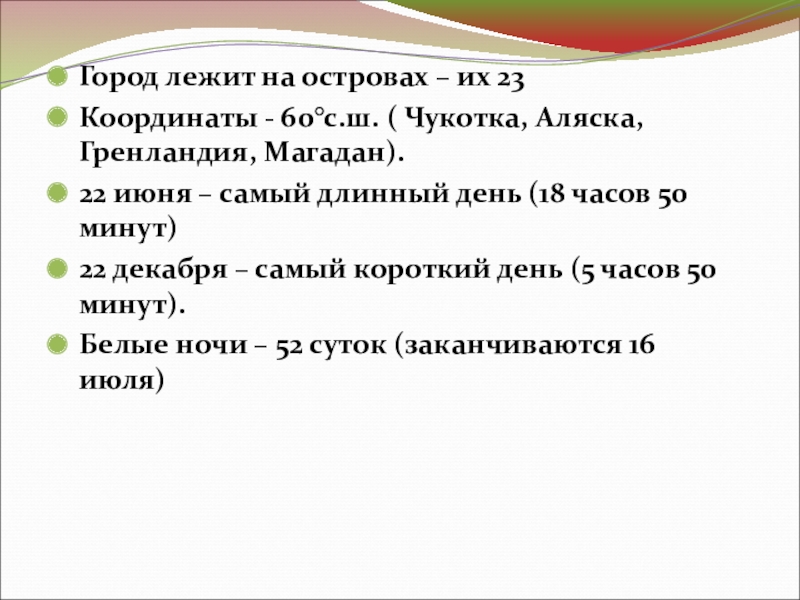 Город лежит на островах – их 23

Координаты - 60°с.ш. ( Чукотка, Аляска, Гренландия, Магадан).

22 июня – самый длинный день (18 часов 50 минут)

22 декабря – самый короткий день (5 часов 50 минут).

Белые ночи – 52 суток (заканчиваются 16 июля)